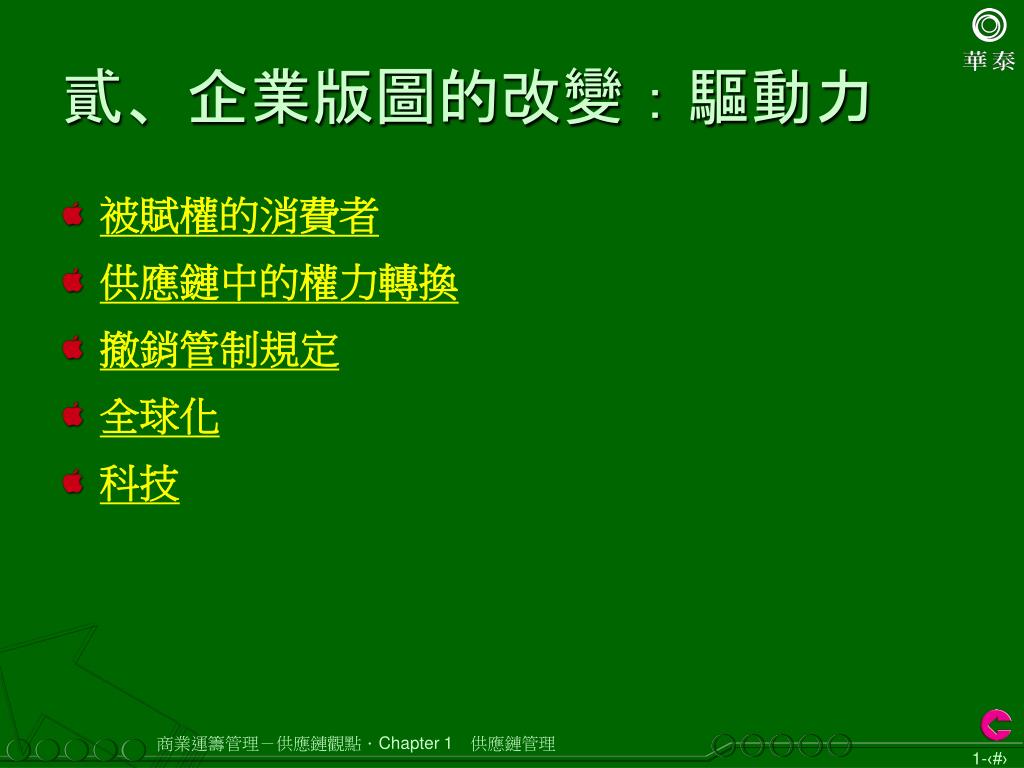 華泰

貳、企業版圖的改變：驅動力

被賦權的消費者

供應鏈中的權力轉換

撤銷管制規定

全球化

科技

商業運籌管理－供應鏈觀點．Chapter 1　供應鏈管理

1-‹#›